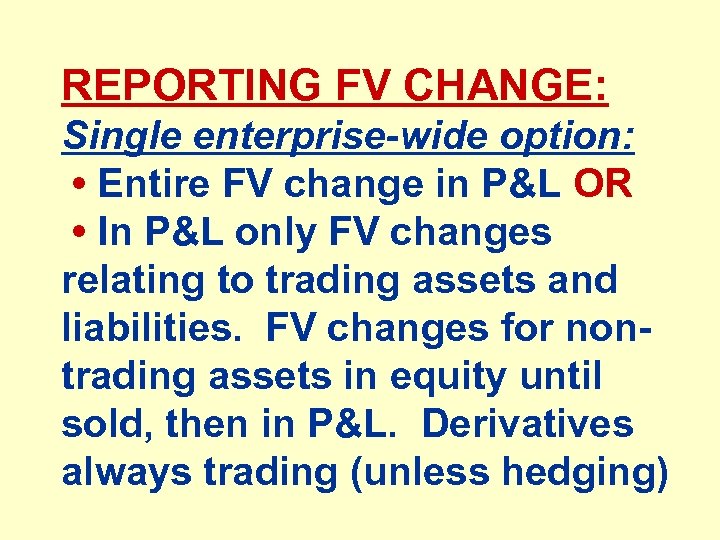 REPORTING FV CHANGE:

Single enterprise-wide option:

• Entire FV change in P&L OR

• In P&L only FV changes relating to trading assets and liabilities. FV changes for non-trading assets in equity until sold, then in P&L. Derivatives always trading (unless hedging)